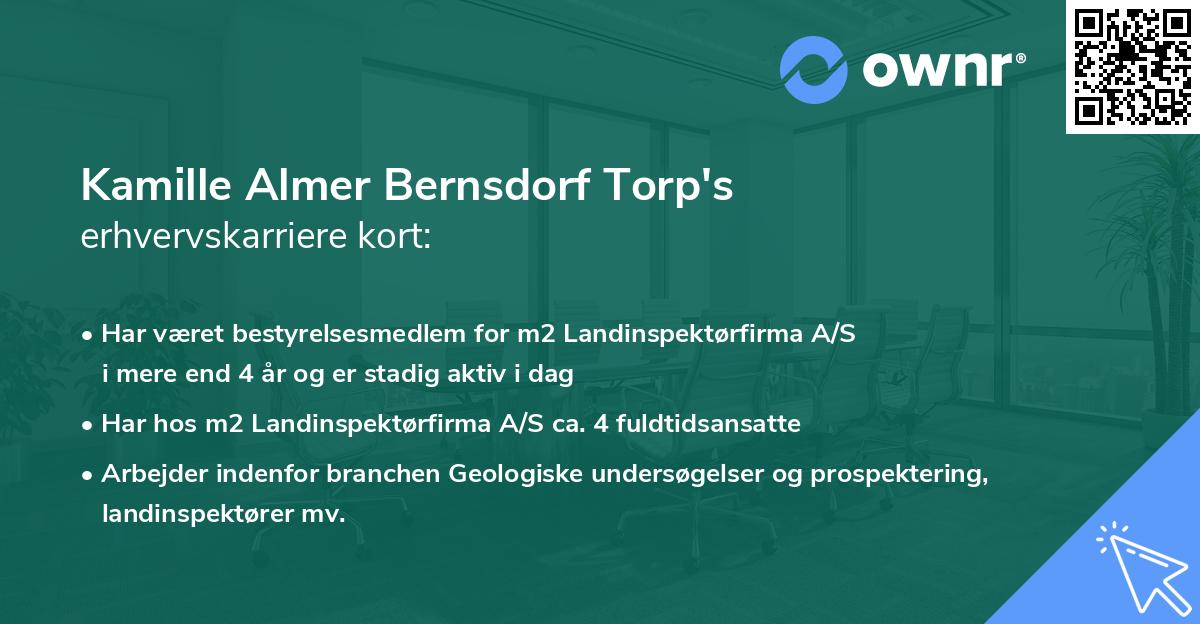 ownr®

Kamille Almer Bernsdorf Torp's
erhvervskarriere kort:

• Har været bestyrelsesmedlem for m2 Landinspektørfirma A/S i mere end 4 år og er stadig aktiv i dag

• Har hos m2 Landinspektørfirma A/S ca. 4 fuldtidsansatte

• Arbejder indenfor branchen Geologiske undersøgelser og prospektering, landinspektører mv.